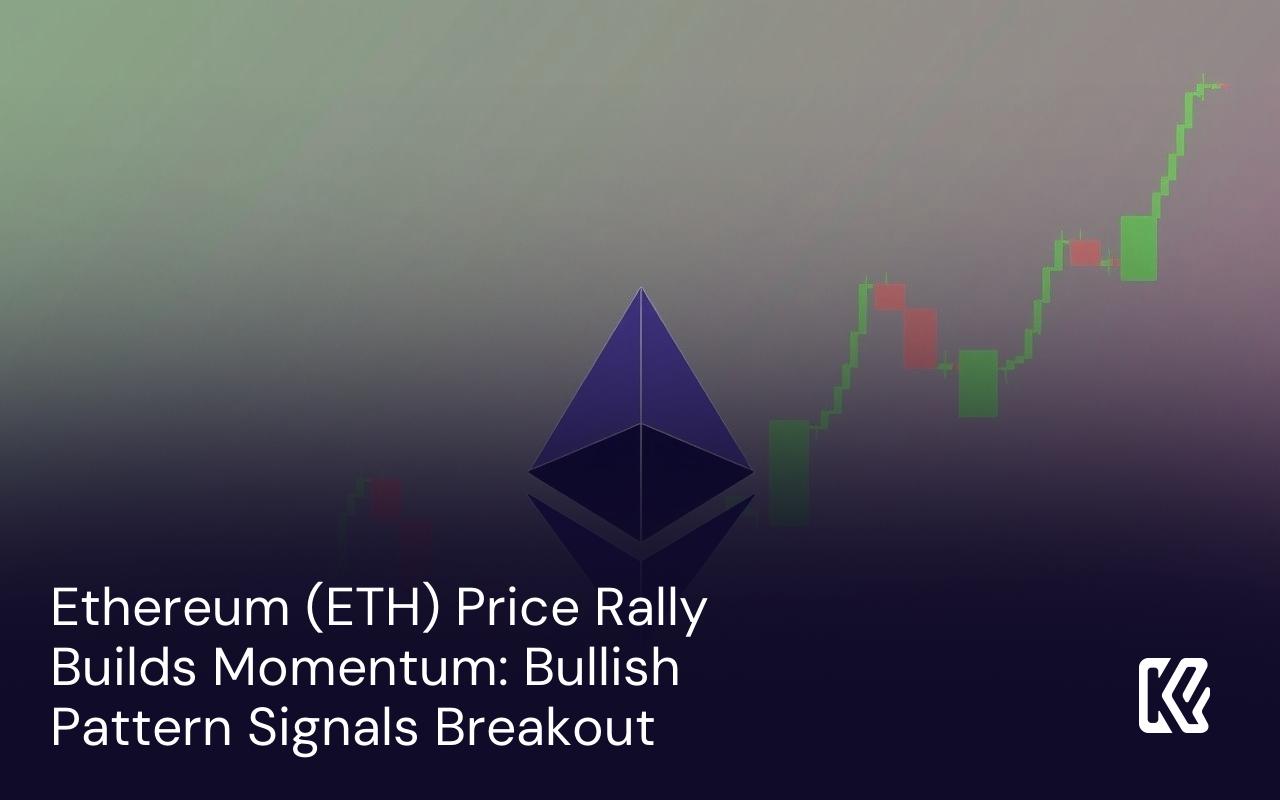 Ethereum (ETH) Price Rally Builds Momentum: Bullish Pattern Signals Breakout